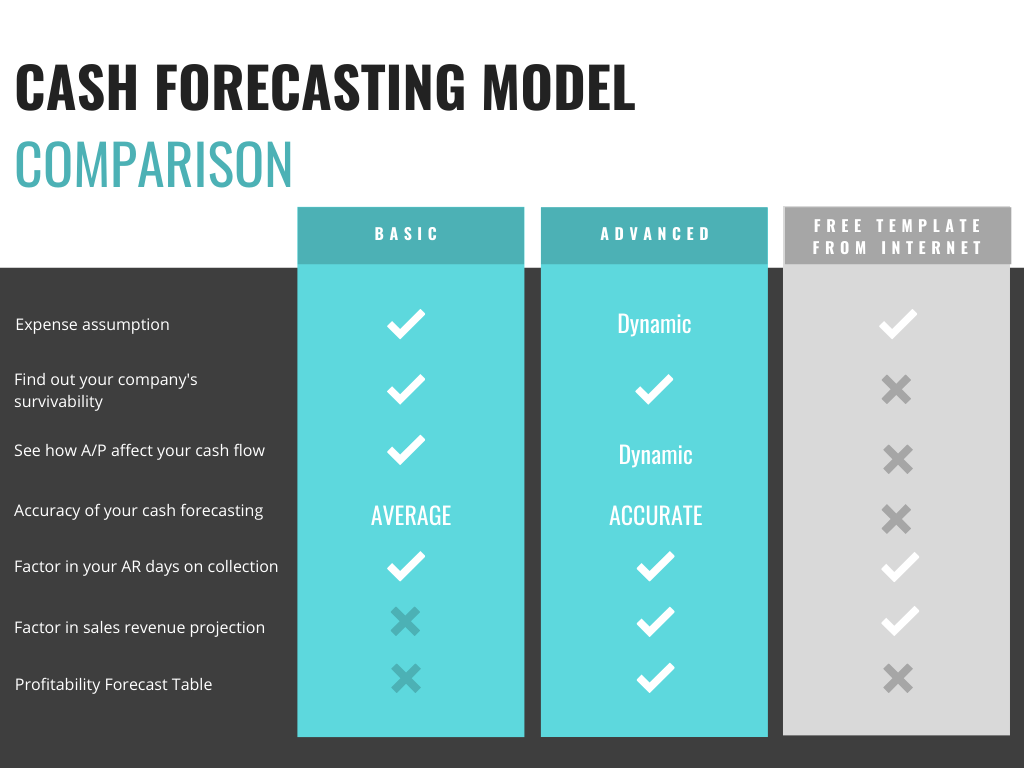 CASH FORECASTING MODEL
COMPARISON

| | BASIC | ADVANCED | FREE TEMPLATE FROM INTERNET |
|---|---|---|---|
| Expense assumption | ✓ | Dynamic | ✓ |
| Find out your company's survivability | ✓ | ✓ | ✗ |
| See how A/P affect your cash flow | ✓ | Dynamic | ✗ |
| Accuracy of your cash forecasting | AVERAGE | ACCURATE | ✗ |
| Factor in your AR days on collection | ✓ | ✓ | ✓ |
| Factor in sales revenue projection | ✗ | ✓ | ✓ |
| Profitability Forecast Table | ✗ | ✓ | ✗ |